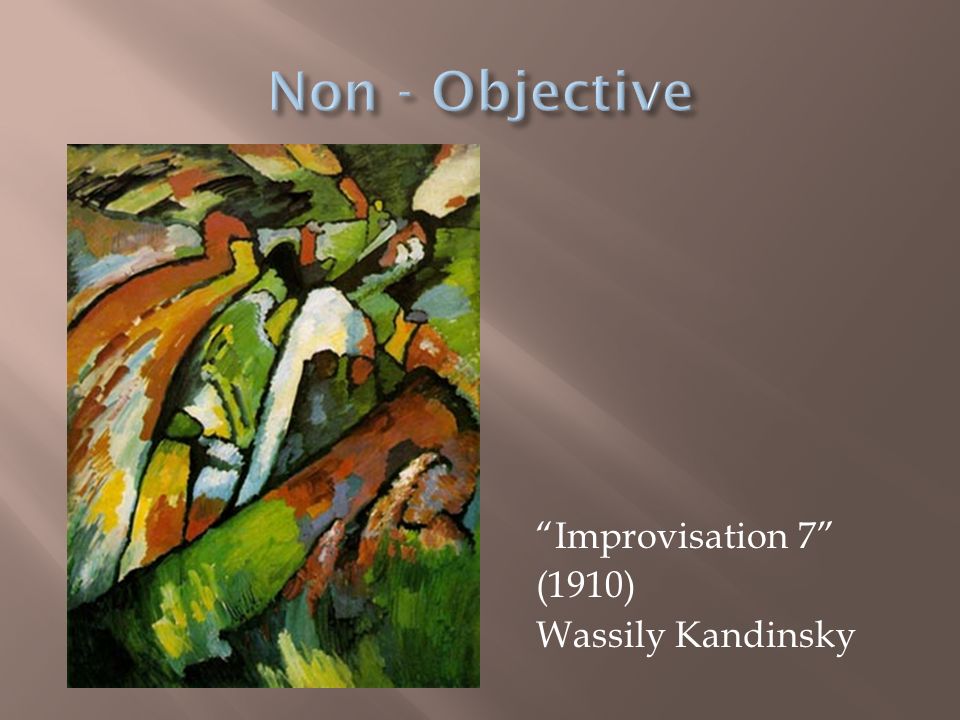 Non - Objective

“Improvisation 7”
(1910)
Wassily Kandinsky